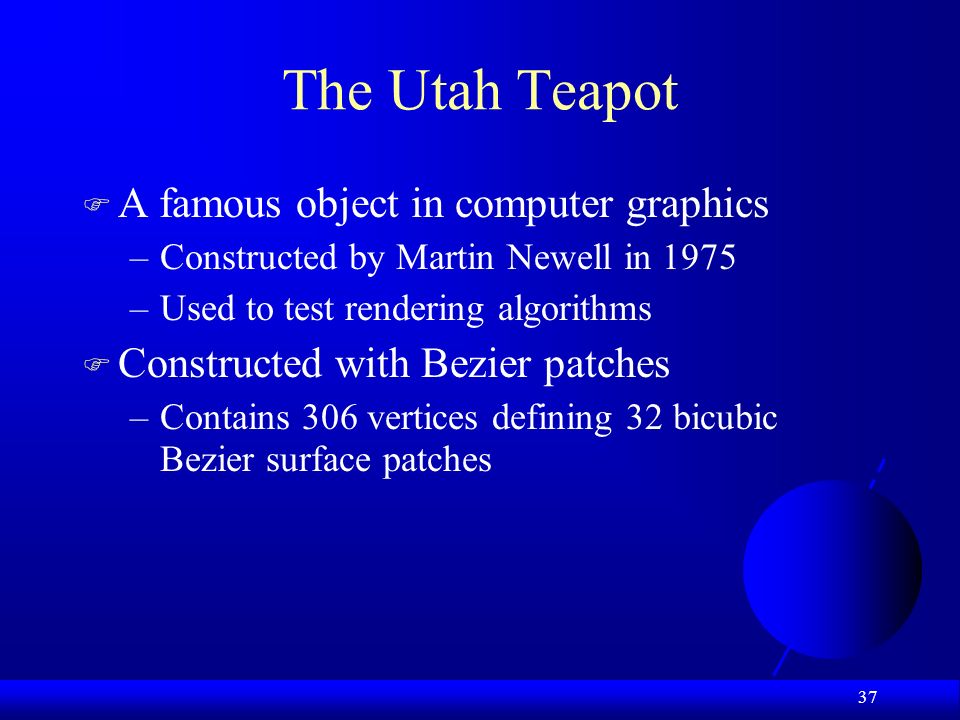 The Utah Teapot

☞ A famous object in computer graphics
– Constructed by Martin Newell in 1975
– Used to test rendering algorithms

☞ Constructed with Bezier patches
– Contains 306 vertices defining 32 bicubic Bezier surface patches

37